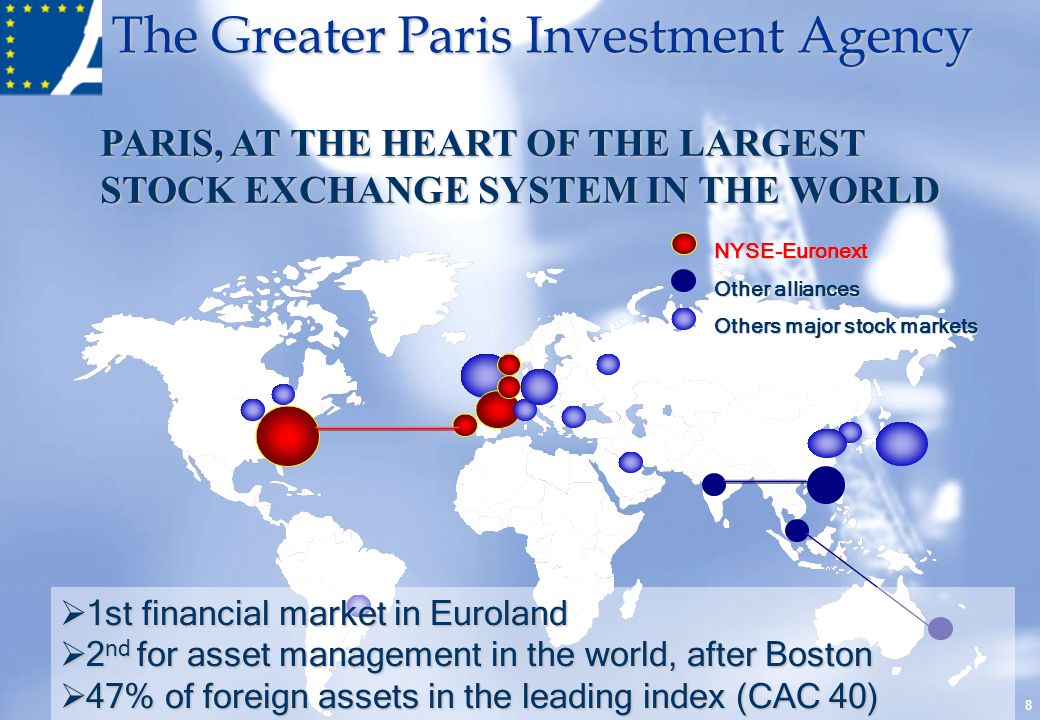 The Greater Paris Investment Agency

PARIS, AT THE HEART OF THE LARGEST STOCK EXCHANGE SYSTEM IN THE WORLD

NYSE-Euronext
Other alliances
Others major stock markets

➢1st financial market in Euroland
➢2$^{nd}$ for asset management in the world, after Boston
➢47% of foreign assets in the leading index (CAC 40)

8